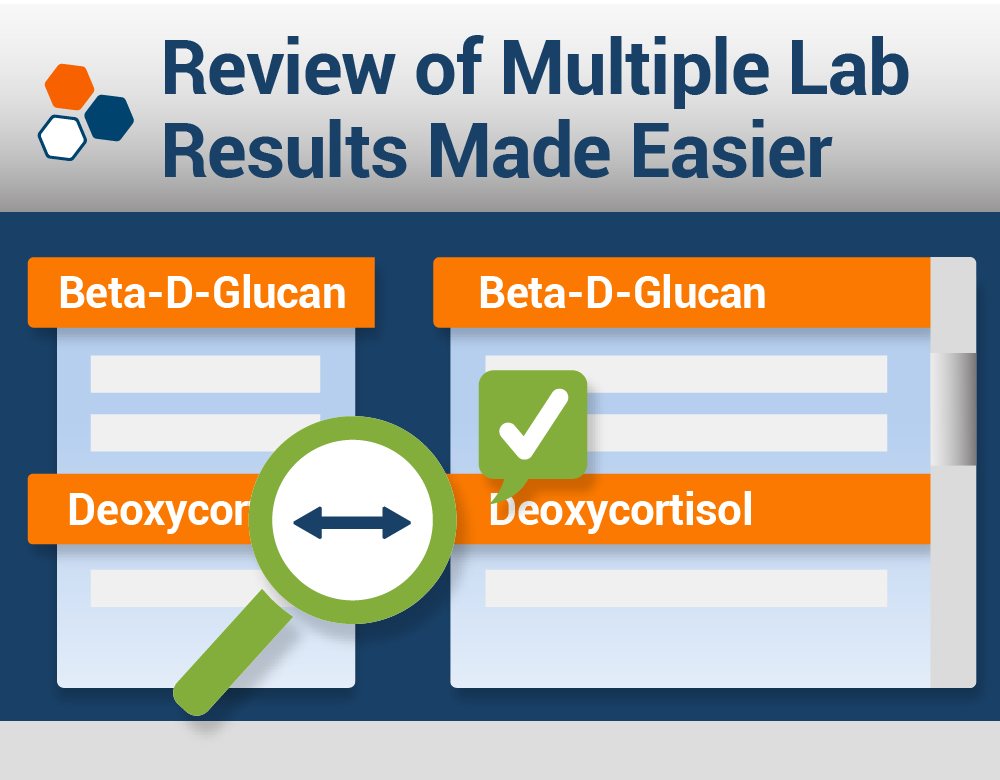 Review of Multiple Lab Results Made Easier

Beta-D-Glucan

Deoxycor

Beta-D-Glucan

Deoxycortisol